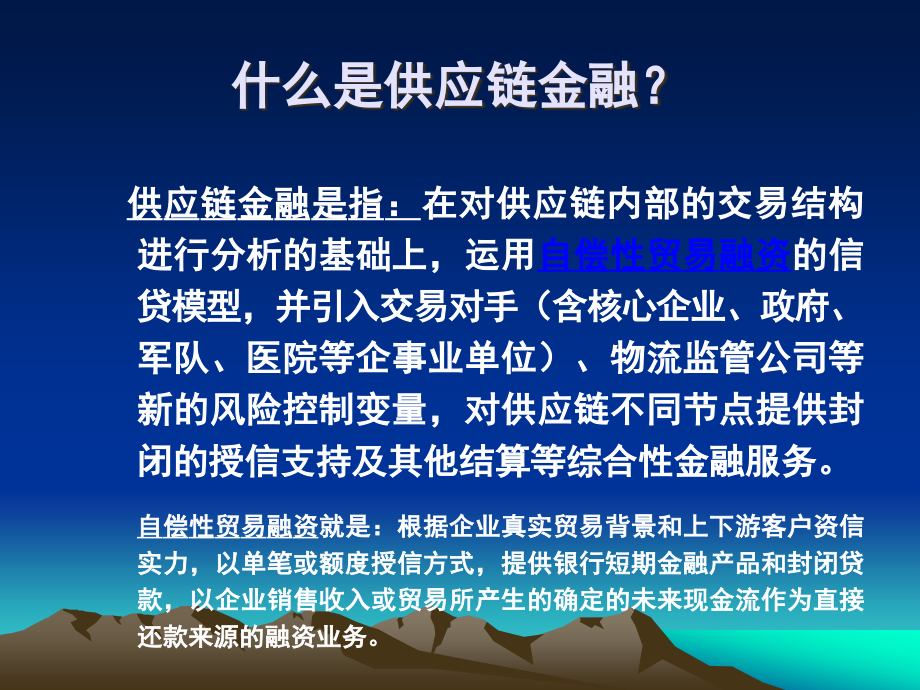 什么是供应链金融？

供应链金融是指：在对供应链内部的交易结构进行分析的基础上，运用自偿性贸易融资的信贷模型，并引入交易对手（含核心企业、政府、军队、医院等企事业单位）、物流监管公司等新的风险控制变量，对供应链不同节点提供封闭的授信支持及其他结算等综合性金融服务。

自偿性贸易融资就是：根据企业真实贸易背景和上下游客户资信实力，以单笔或额度授信方式，提供银行短期金融产品和封闭贷款，以企业销售收入或贸易所产生的确定的未来现金流作为直接还款来源的融资业务。